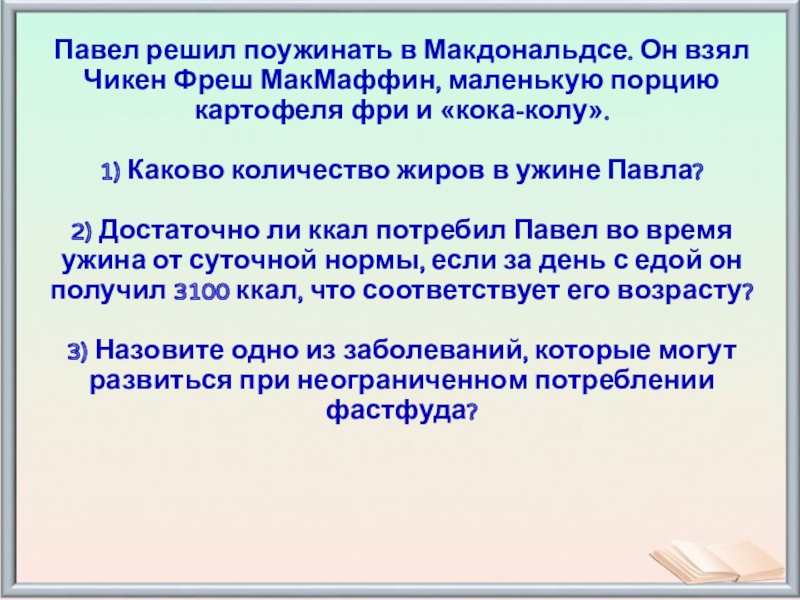 Павел решил поужинать в Макдональдсе. Он взял Чикен Фреш МакМаффин, маленькую порцию картофеля фри и «кока-колу».

1) Каково количество жиров в ужине Павла?

2) Достаточно ли ккал потребил Павел во время ужина от суточной нормы, если за день с едой он получил 3100 ккал, что соответствует его возрасту?

3) Назовите одно из заболеваний, которые могут развиться при неограниченном потреблении фастфуда?